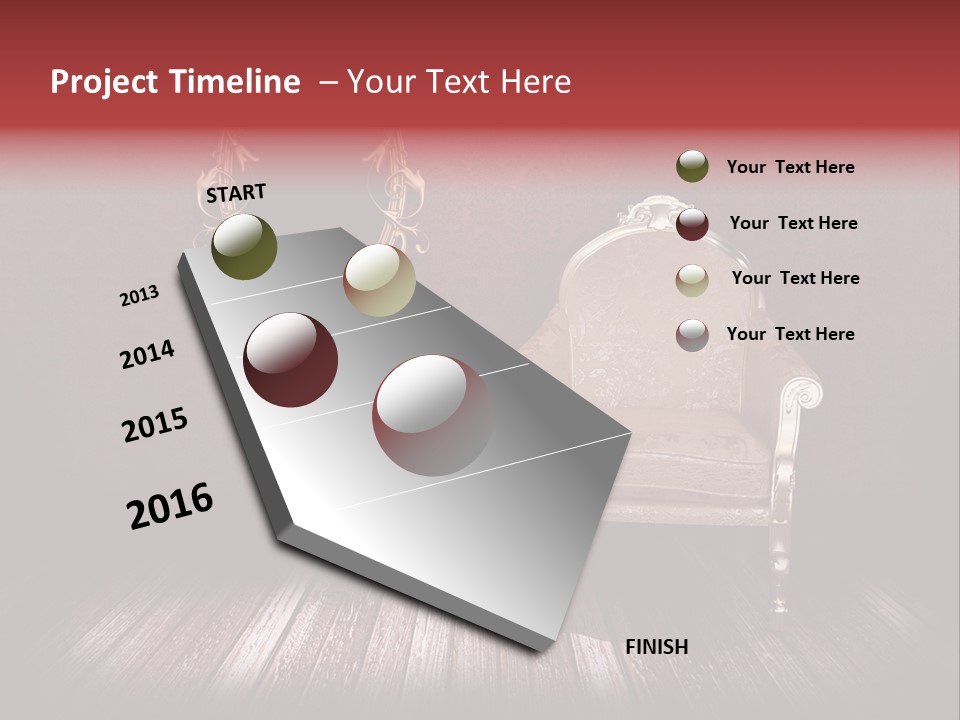 Project Timeline – Your Text Here

START

2013

2014

2015

2016

FINISH

Your Text Here

Your Text Here

Your Text Here

Your Text Here